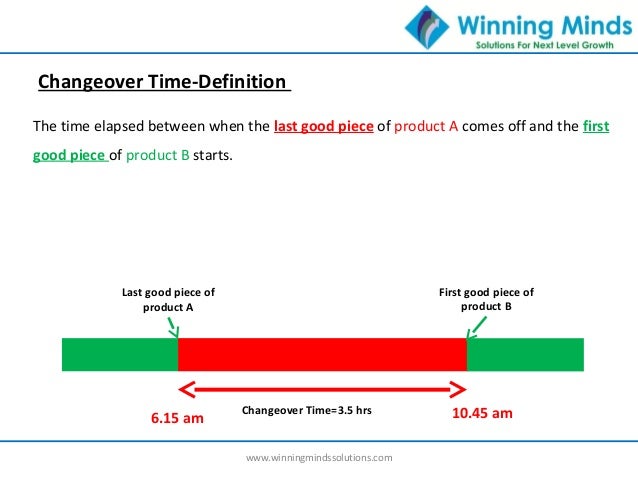 Winning Minds
Solutions For Next Level Growth

Changeover Time-Definition

The time elapsed between when the last good piece of product A comes off and the first good piece of product B starts.

Last good piece of product A

First good piece of product B

6.15 am

Changeover Time=3.5 hrs

10.45 am

www.winningmindssolutions.com